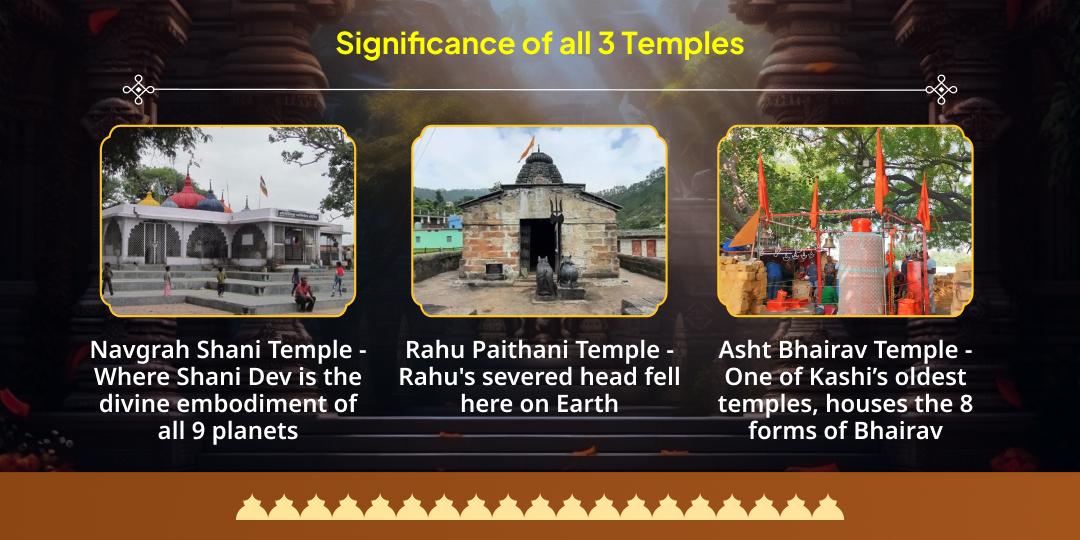 Significance of all 3 Temples

Navgrah Shani Temple - Where Shani Dev is the divine embodiment of all 9 planets

Rahu Paithani Temple - Rahu's severed head fell here on Earth

Asht Bhairav Temple - One of Kashi's oldest temples, houses the 8 forms of Bhairav